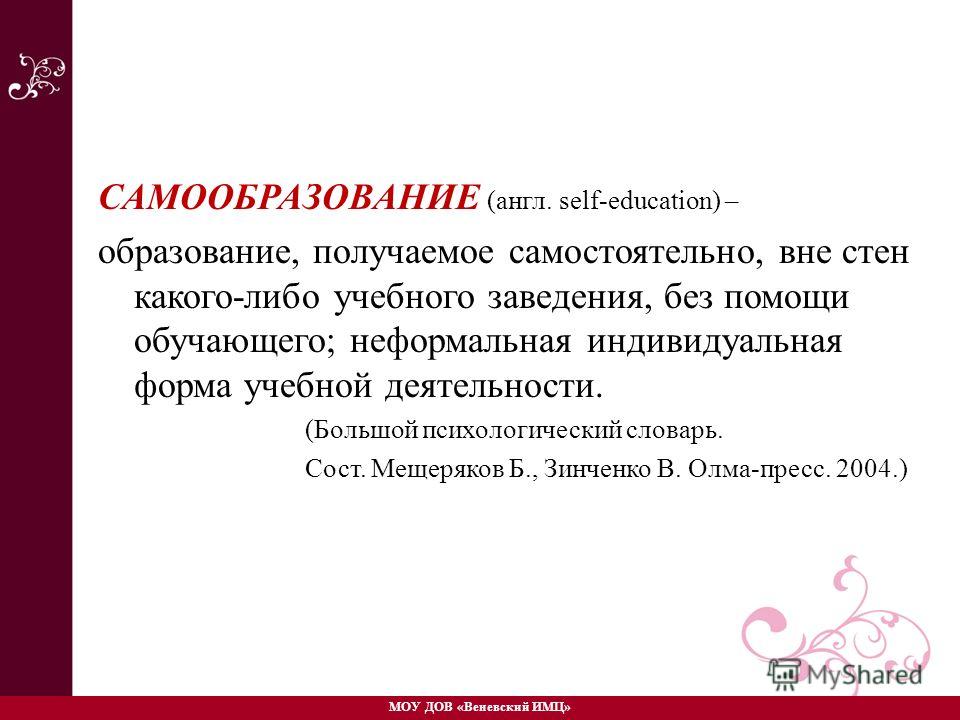 САМООБРАЗОВАНИЕ (англ. self-education) – образование, получаемое самостоятельно, вне стен какого-либо учебного заведения, без помощи обучающего; неформальная индивидуальная форма учебной деятельности.

(Большой психологический словарь.

Сост. Мещеряков Б., Зинченко В. Олма-пресс. 2004.)

MyShared

МОУ ДОВ «Веневский ИМЦ»